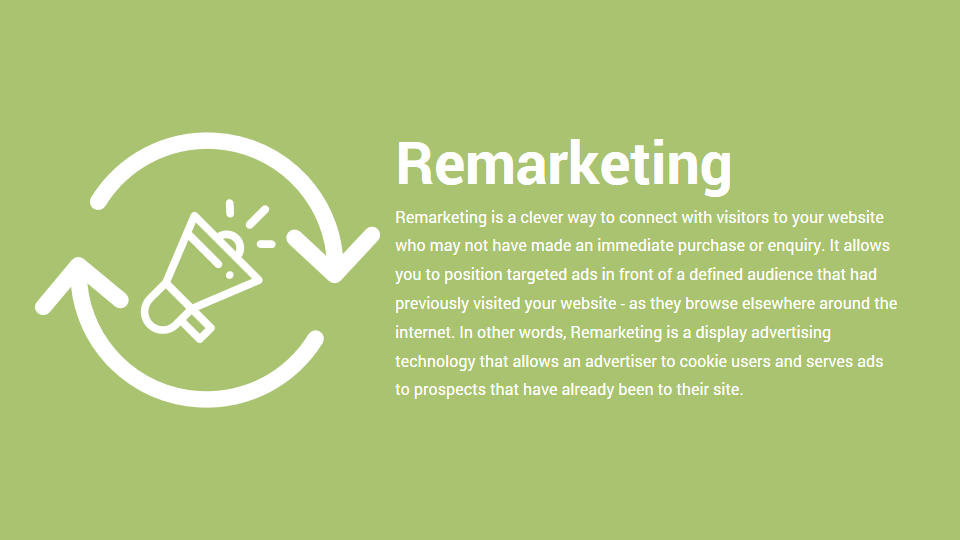 Remarketing

Remarketing is a clever way to connect with visitors to your website who may not have made an immediate purchase or enquiry. It allows you to position targeted ads in front of a defined audience that had previously visited your website - as they browse elsewhere around the internet. In other words, Remarketing is a display advertising technology that allows an advertiser to cookie users and serves ads to prospects that have already been to their site.